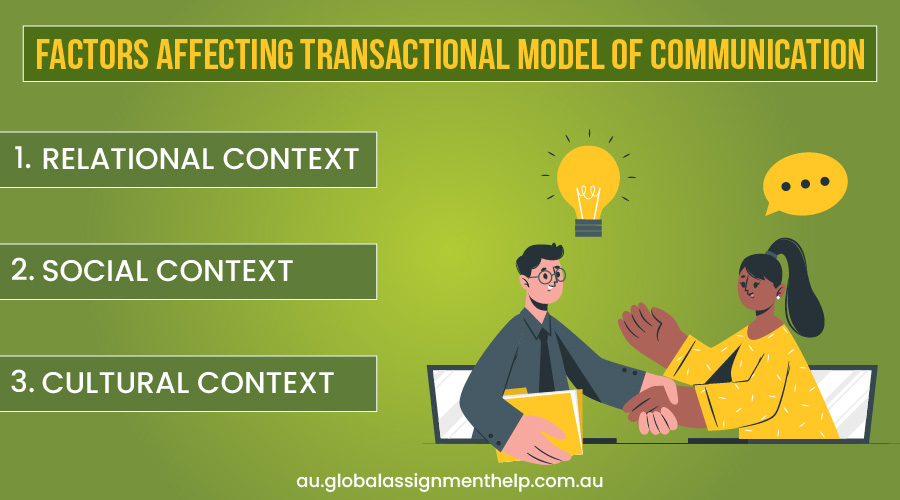 FACTORS AFFECTING TRANSACTIONAL MODEL OF COMMUNICATION

1. RELATIONAL CONTEXT

2. SOCIAL CONTEXT

3. CULTURAL CONTEXT

au.globalassignmenthelp.com.au